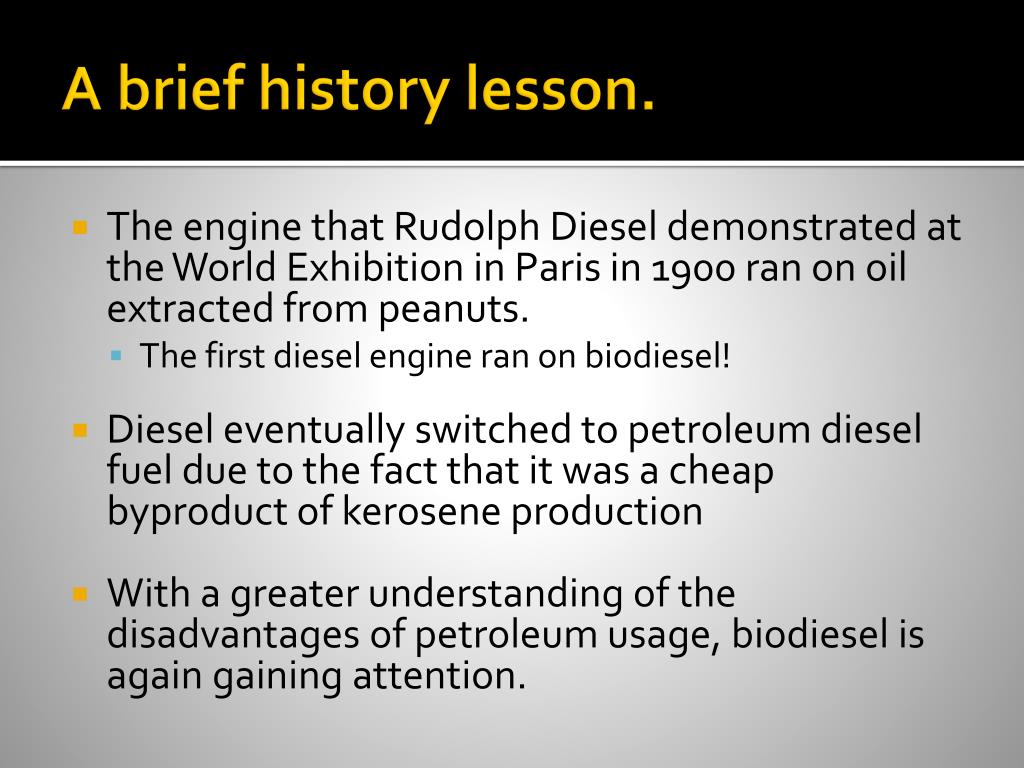 A brief history lesson.

The engine that Rudolph Diesel demonstrated at the World Exhibition in Paris in 1900 ran on oil extracted from peanuts.

The first diesel engine ran on biodiesel!

Diesel eventually switched to petroleum diesel fuel due to the fact that it was a cheap byproduct of kerosene production

With a greater understanding of the disadvantages of petroleum usage, biodiesel is again gaining attention.